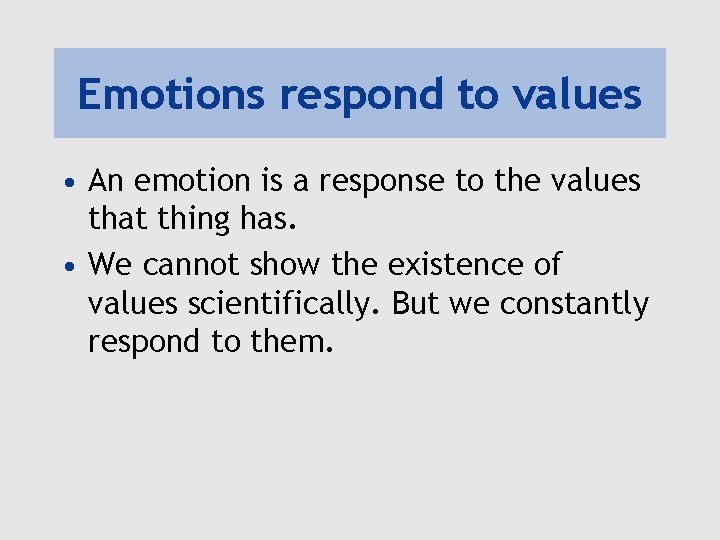 Emotions respond to values

• An emotion is a response to the values that thing has.
• We cannot show the existence of values scientifically. But we constantly respond to them.